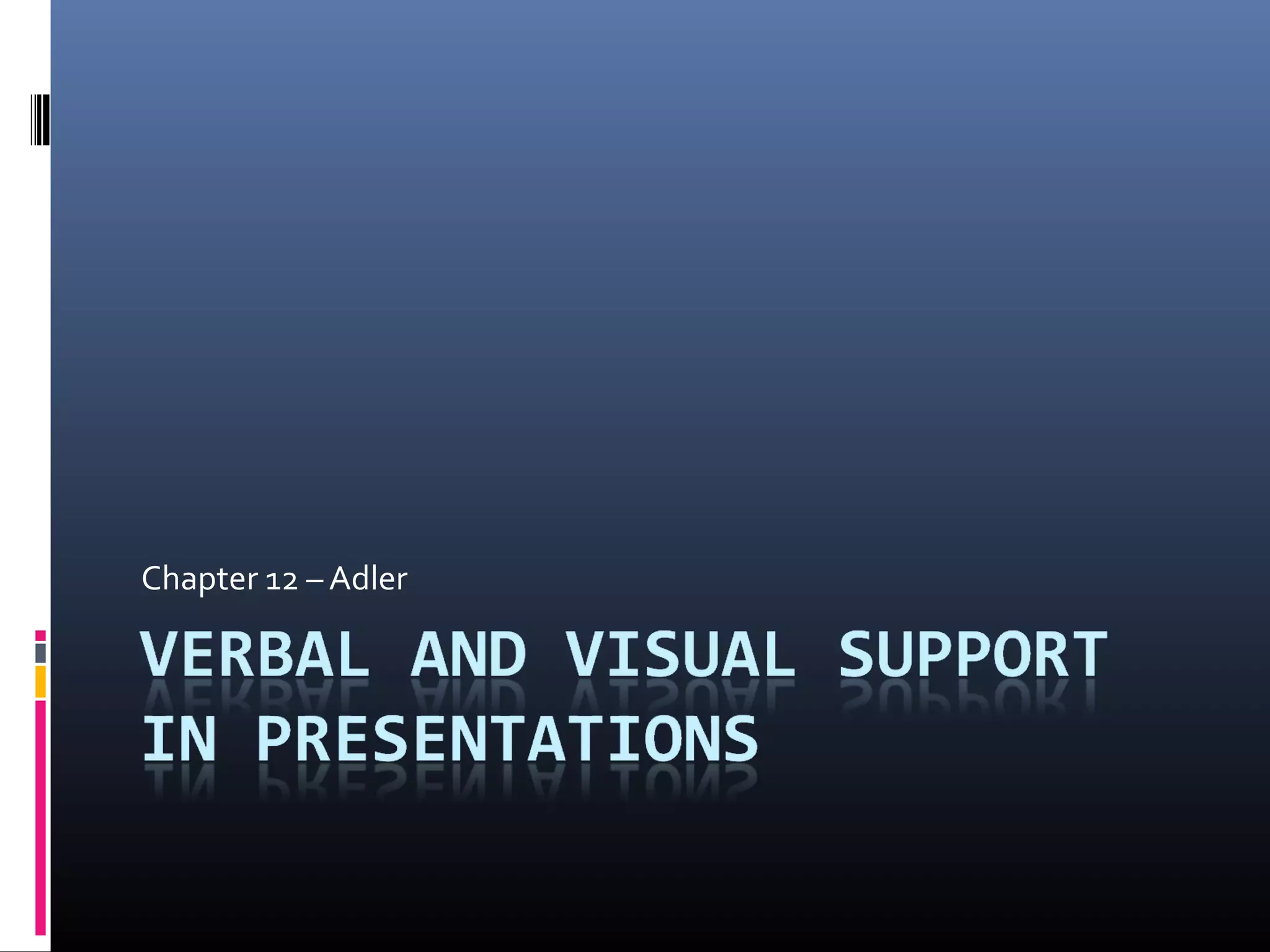 Chapter 12 – Adler

VERBAL AND VISUAL SUPPORT IN PRESENTATIONS